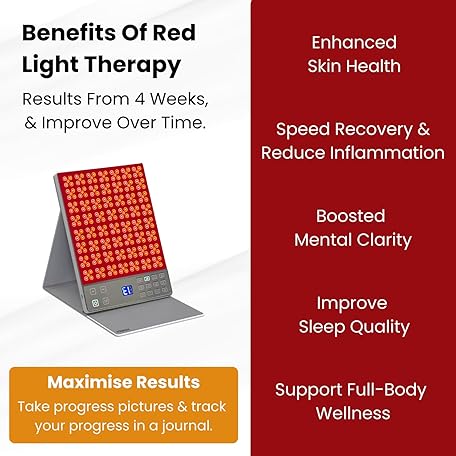 Benefits Of Red Light Therapy

Results From 4 Weeks, & Improve Over Time.

Maximise Results
Take progress pictures & track your progress in a journal.

Enhanced Skin Health

Speed Recovery & Reduce Inflammation

Boosted Mental Clarity

Improve Sleep Quality

Support Full-Body Wellness